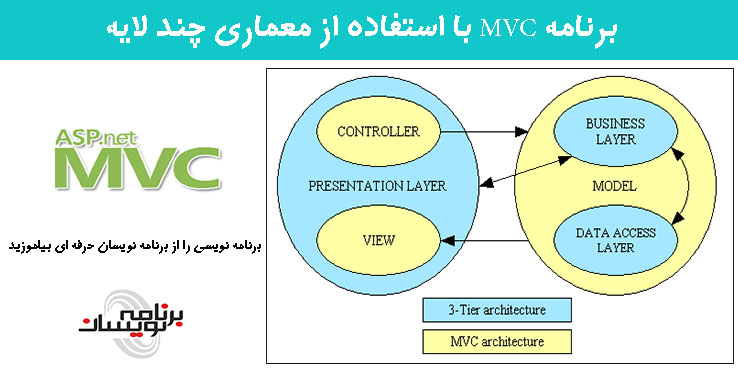 برنامه MVC با استفاده از معماری چند لایه

ASP.net
MVC

برنامه نویسی را از برنامه نویسان حرفه ای بیاموزید

برنامه
نویسان

CONTROLLER

PRESENTATION LAYER

VIEW

BUSINESS LAYER

MODEL

DATA ACCESS LAYER

3-Tier architecture

MVC architecture